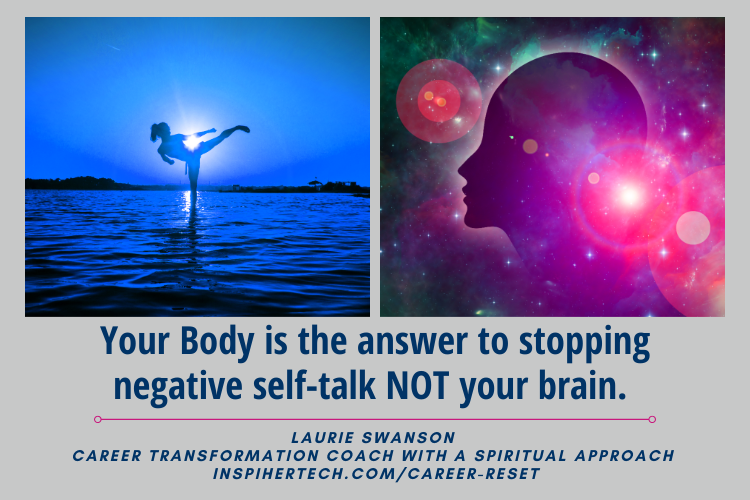 Your Body is the answer to stopping negative self-talk NOT your brain.

LAURIE SWANSON
CAREER TRANSFORMATION COACH WITH A SPIRITUAL APPROACH
INSPIHERTECH.COM/CAREER-RESET